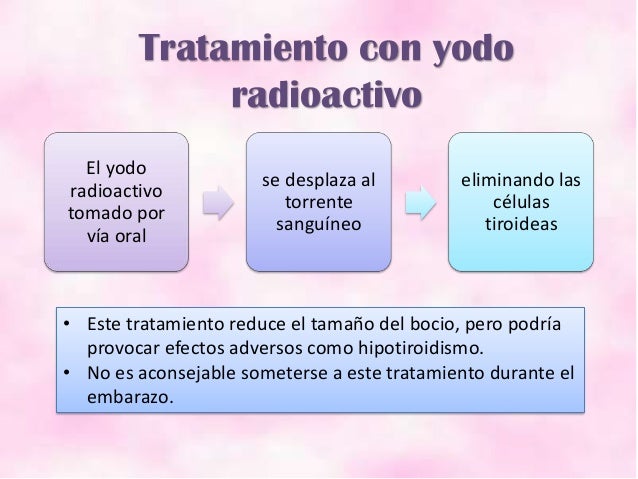 Tratamiento con yodo radioactivo

El yodo radioactivo tomado por vía oral

se desplaza al torrente sanguíneo

eliminando las células tiroideas

• Este tratamiento reduce el tamaño del bocio, pero podría provocar efectos adversos como hipotiroidismo.
• No es aconsejable someterse a este tratamiento durante el embarazo.